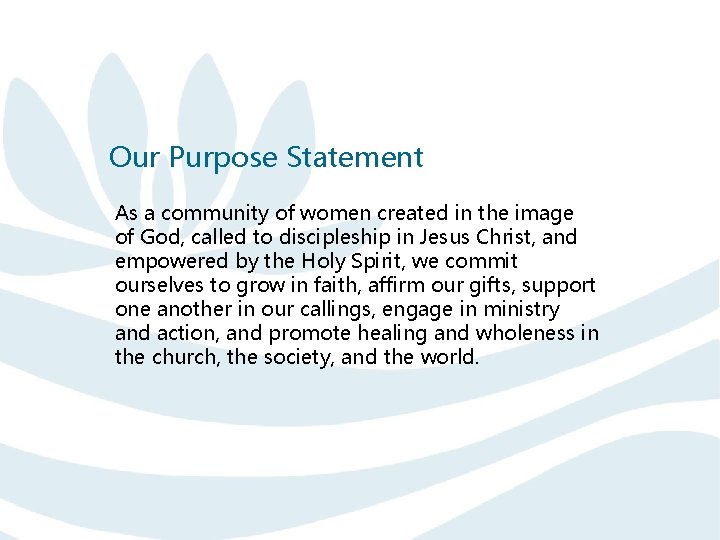 Our Purpose Statement

As a community of women created in the image of God, called to discipleship in Jesus Christ, and empowered by the Holy Spirit, we commit ourselves to grow in faith, affirm our gifts, support one another in our callings, engage in ministry and action, and promote healing and wholeness in the church, the society, and the world.